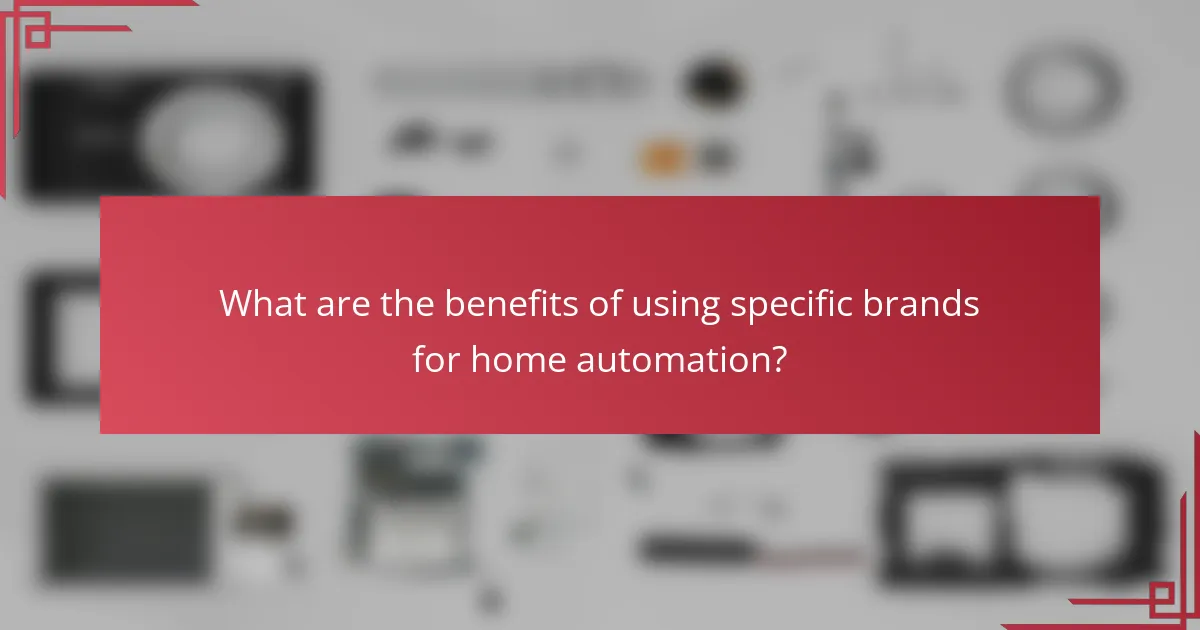 What are the benefits of using specific brands for home automation?